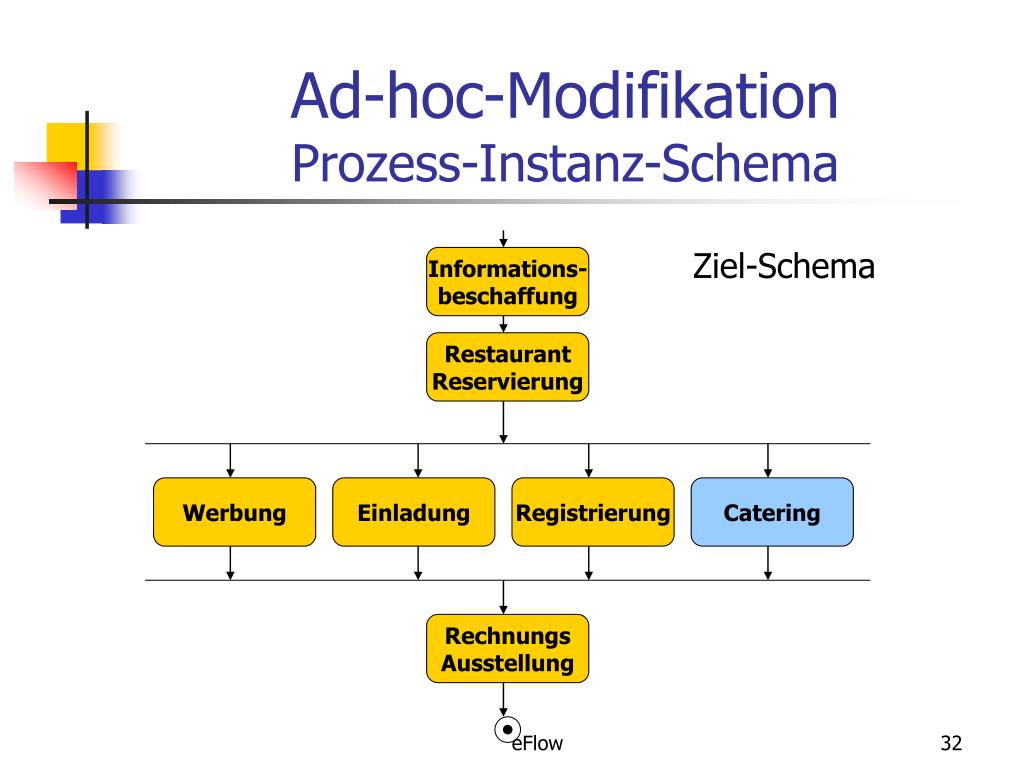 Ad-hoc-Modifikation
Prozess-Instanz-Schema

Informationsbeschaffung

Ziel-Schema

Restaurant Reservierung

Werbung

Einladung

Registrierung

Catering

Rechnungs Ausstellung

eFlow

32